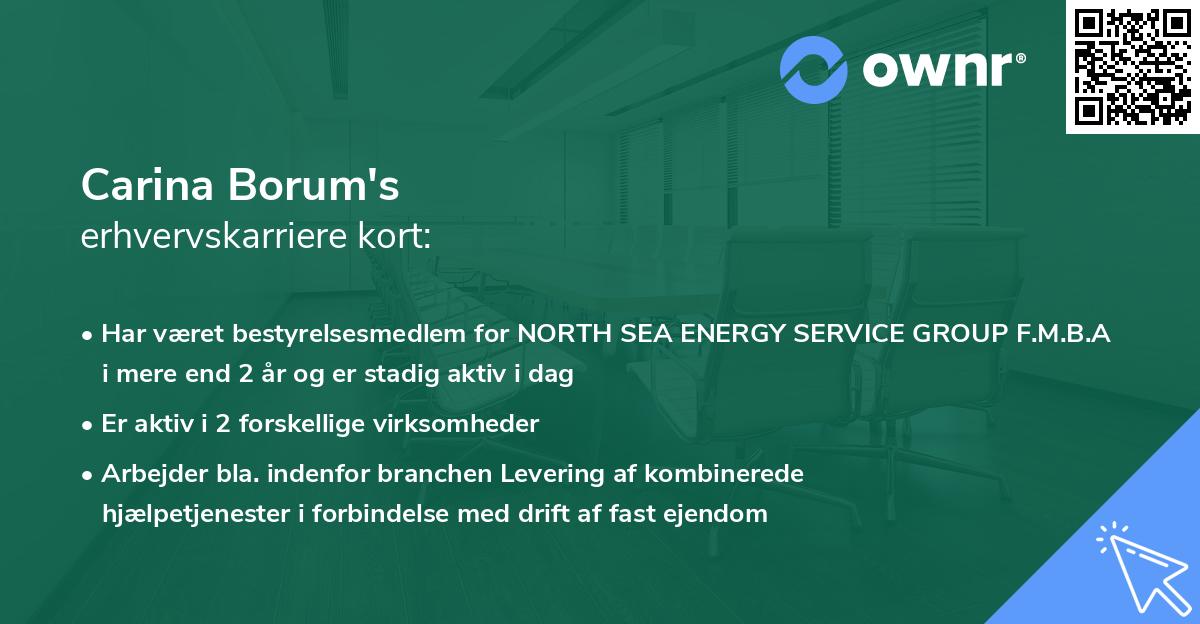 ownr®

Carina Borum's
erhvervskarriere kort:

• Har været bestyrelsesmedlem for NORTH SEA ENERGY SERVICE GROUP F.M.B.A i mere end 2 år og er stadig aktiv i dag

• Er aktiv i 2 forskellige virksomheder

• Arbejder bla. indenfor branchen Levering af kombinerede hjælpetjenester i forbindelse med drift af fast ejendom